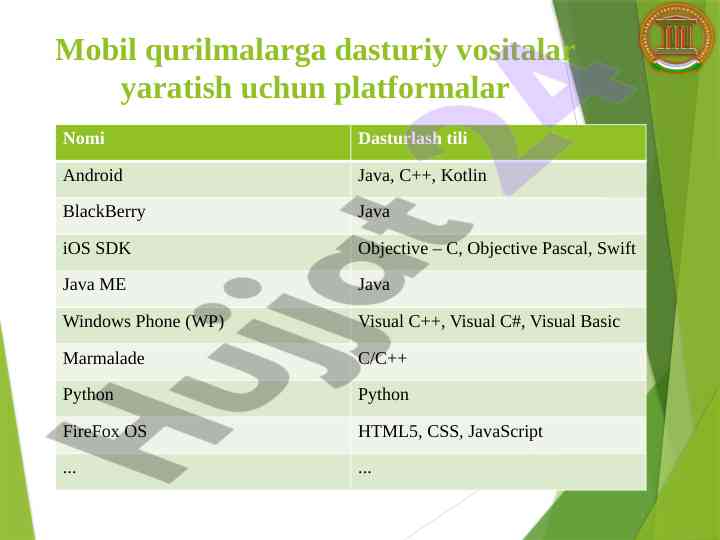 Mobil qurilmalarga dasturiy vositalar yaratish uchun platformalar

| Nomi | Dasturlash tili |
|---|---|
| Android | Java, C++, Kotlin |
| BlackBerry | Java |
| iOS SDK | Objective – C, Objective Pascal, Swift |
| Java ME | Java |
| Windows Phone (WP) | Visual C++, Visual C#, Visual Basic |
| Marmalade | C/C++ |
| Python | Python |
| FireFox OS | HTML5, CSS, JavaScript |
| ... | ... |

Hujjat 24